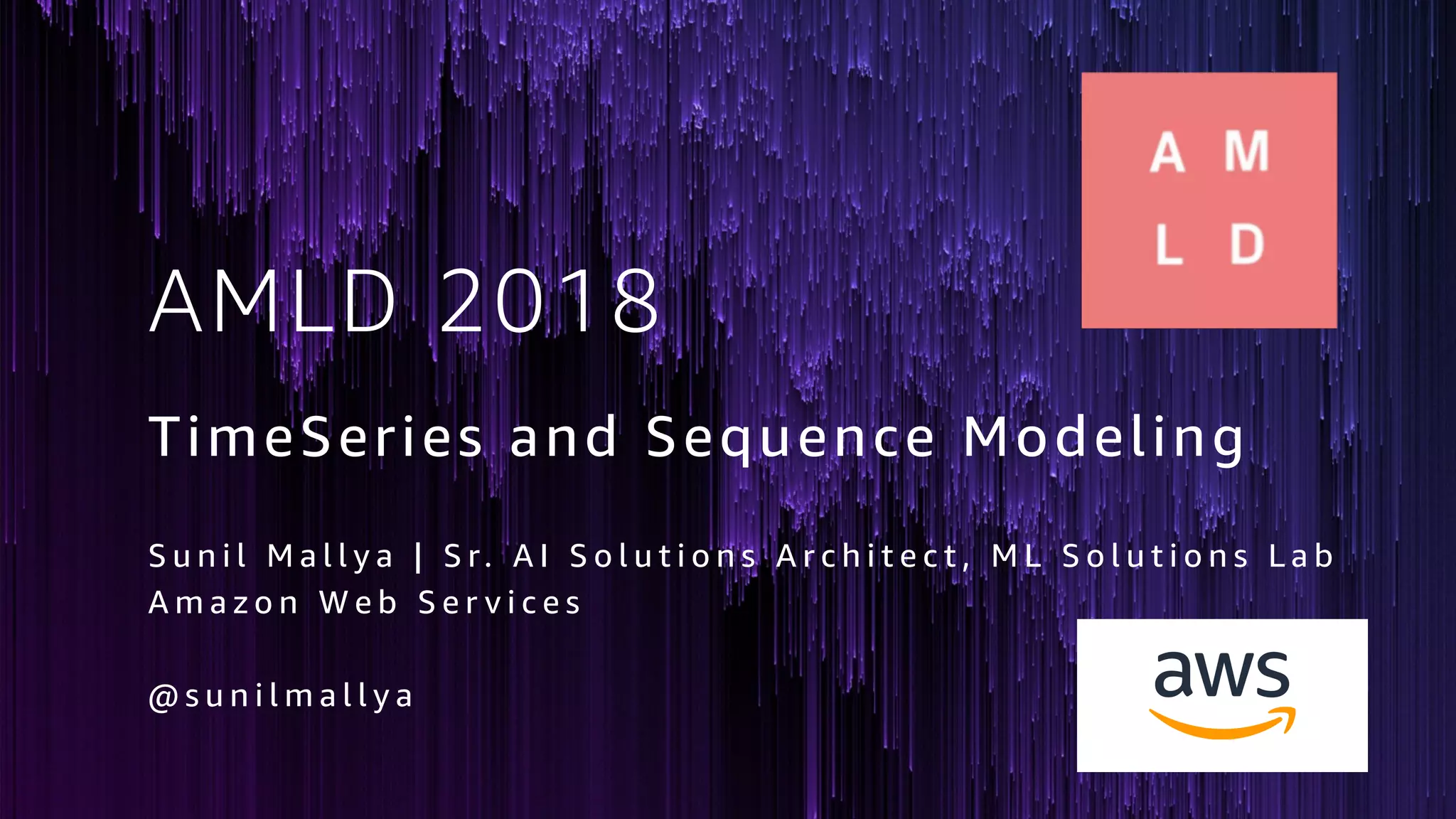 A M
L D

AMLD 2018

TimeSeries and Sequence Modeling

Sunil Mallya | Sr. AI Solutions Architect, ML Solutions Lab
Amazon Web Services

@sunilmallya

aws